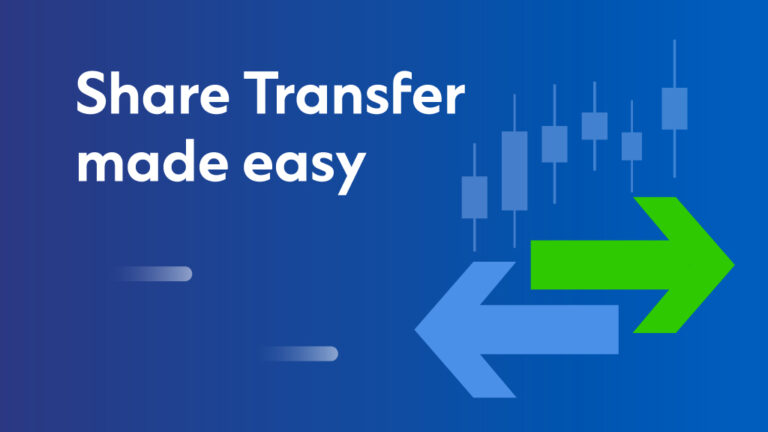 Share Transfer made easy